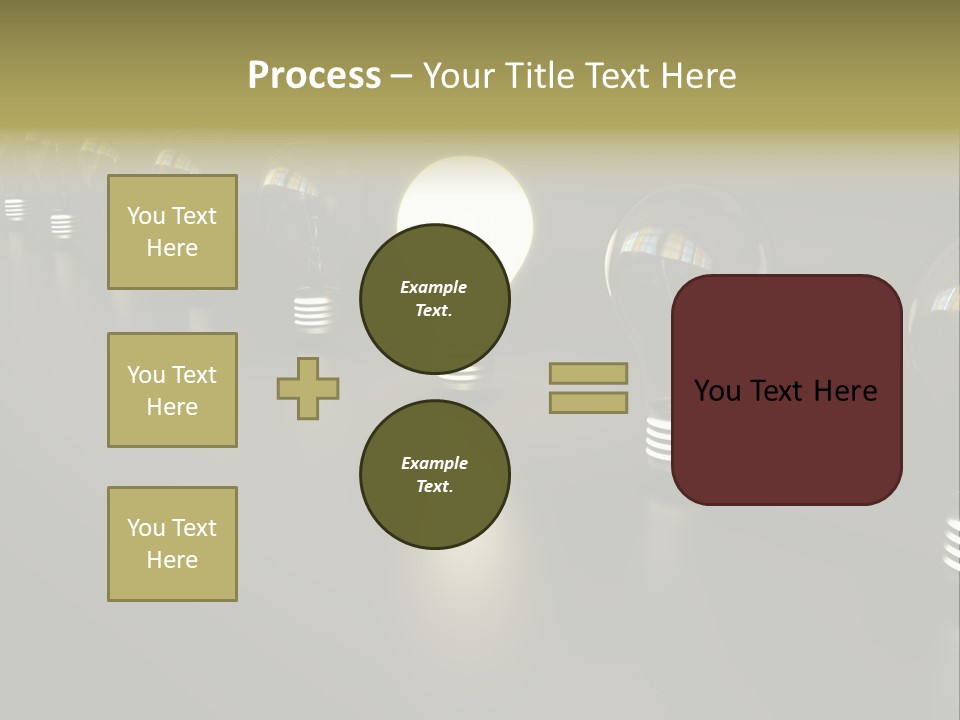 Process – Your Title Text Here

You Text Here

You Text Here

You Text Here

Example Text.

Example Text.

You Text Here